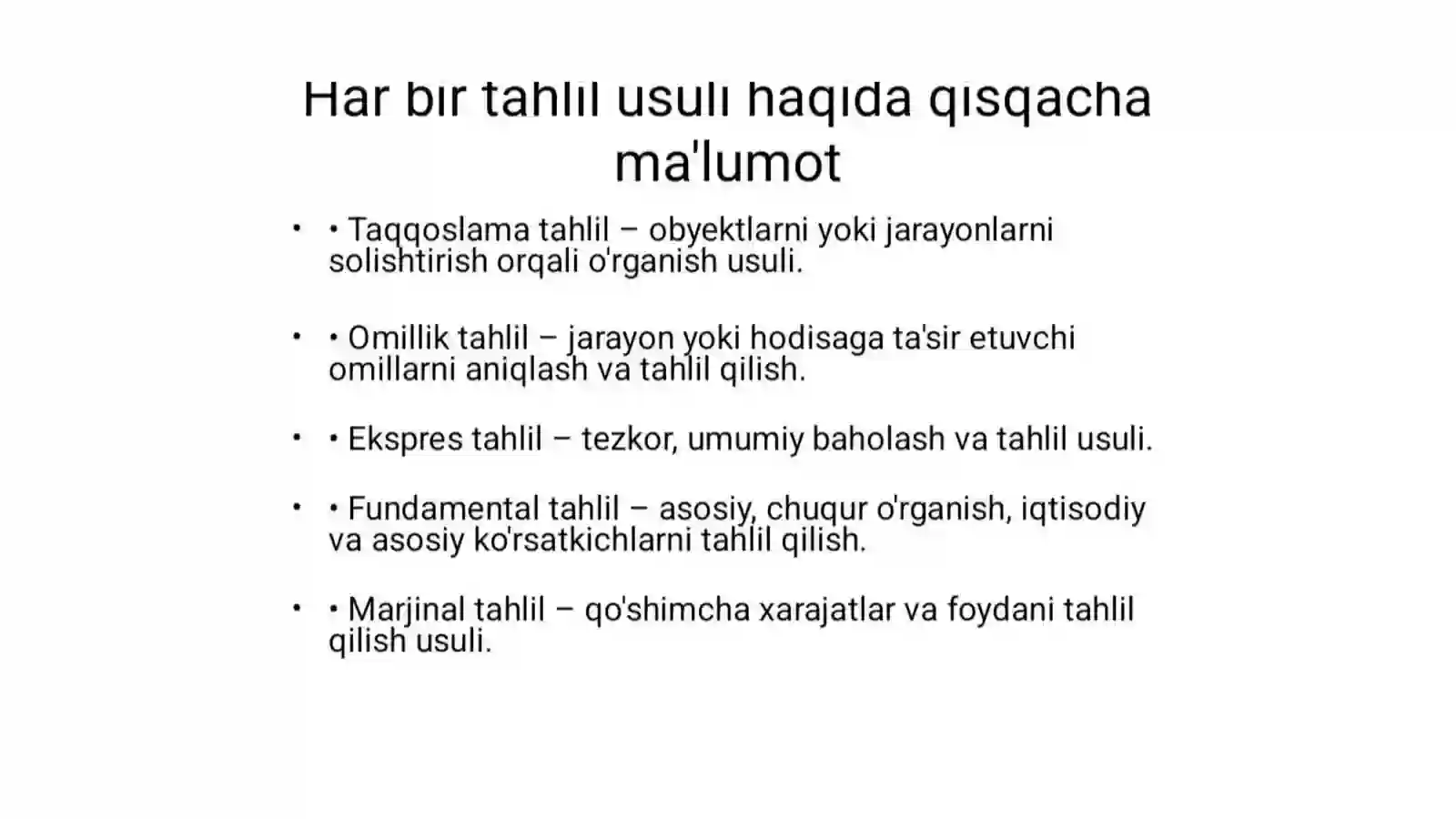 Har bir tahlil usuli haqida qisqacha ma'lumot

• • Taqqoslama tahlil – obyektlarni yoki jarayonlarni solishtirish orqali o'rganish usuli.

• • Omillik tahlil – jarayon yoki hodisaga ta'sir etuvchi omillarni aniqlash va tahlil qilish.

• • Ekspres tahlil – tezkor, umumiy baholash va tahlil usuli.

• • Fundamental tahlil – asosiy, chuqur o'rganish, iqtisodiy va asosiy ko'rsatkichlarni tahlil qilish.

• • Marjinal tahlil – qo'shimcha xarajatlar va foydani tahlil qilish usuli.